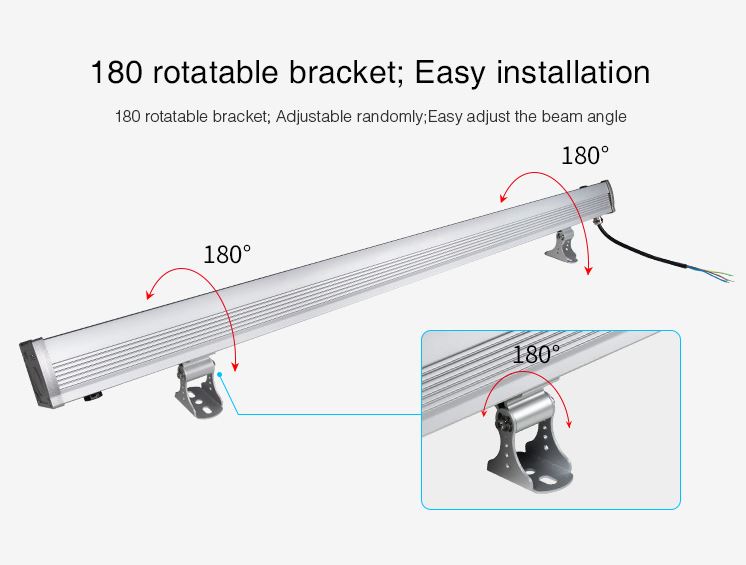 180 rotatable bracket; Easy installation

180 rotatable bracket; Adjustable randomly;Easy adjust the beam angle

180°

180°

180°